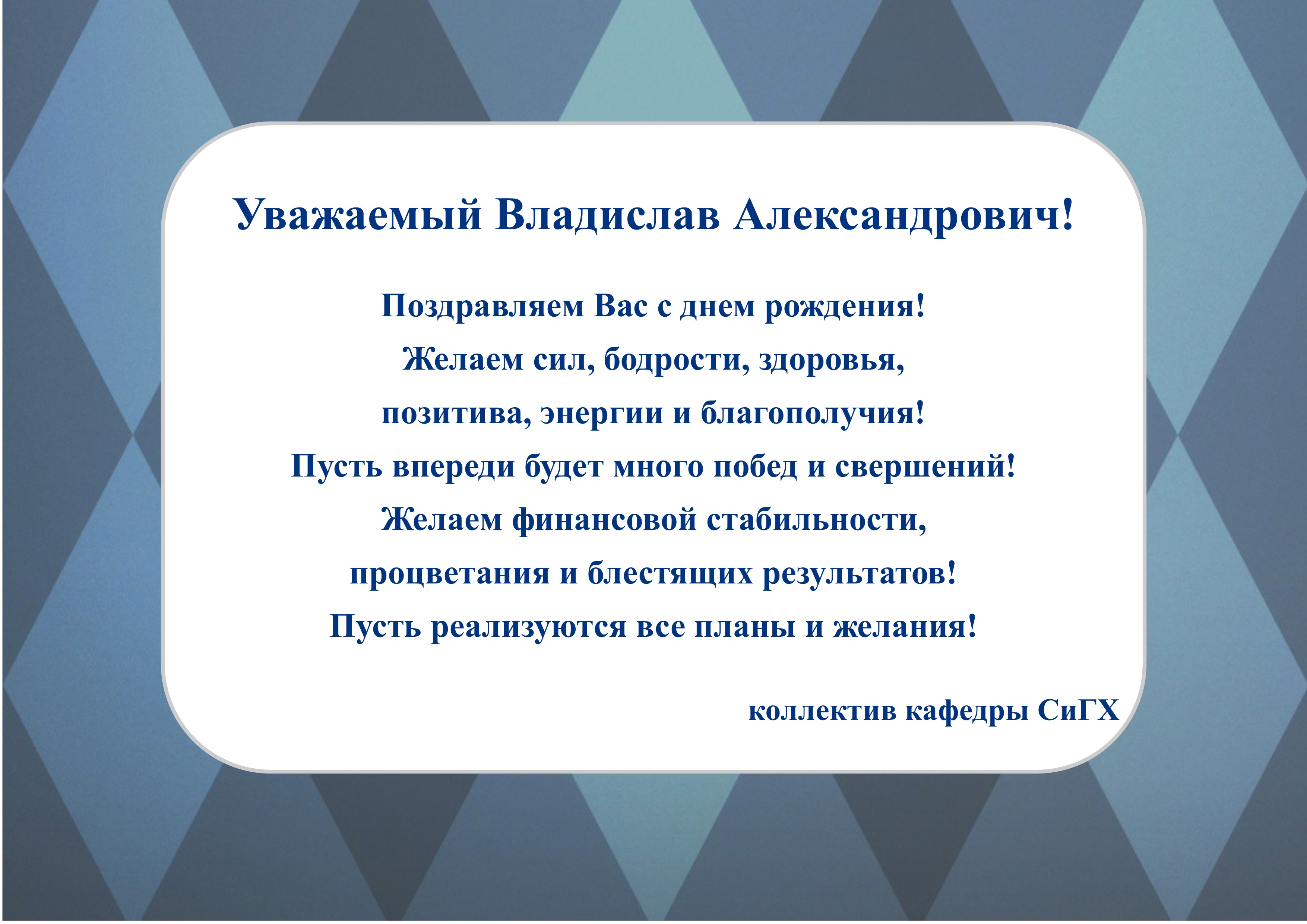 Уважаемый Владислав Александрович!

Поздравляем Вас с днем рождения!
Желаем сил, бодрости, здоровья,
позитива, энергии и благополучия!
Пусть впереди будет много побед и свершений!
Желаем финансовой стабильности,
процветания и блестящих результатов!
Пусть реализуются все планы и желания!

коллектив кафедры СиГХ